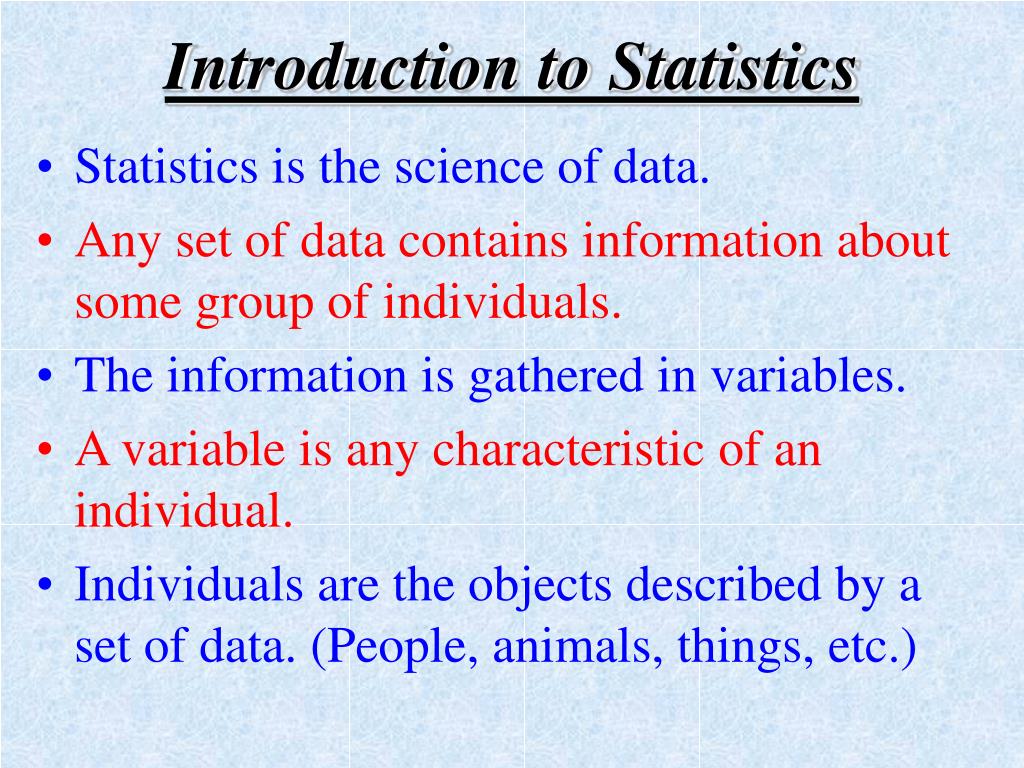 Introduction to Statistics

• Statistics is the science of data.
• Any set of data contains information about some group of individuals.
• The information is gathered in variables.
• A variable is any characteristic of an individual.
• Individuals are the objects described by a set of data. (People, animals, things, etc.)